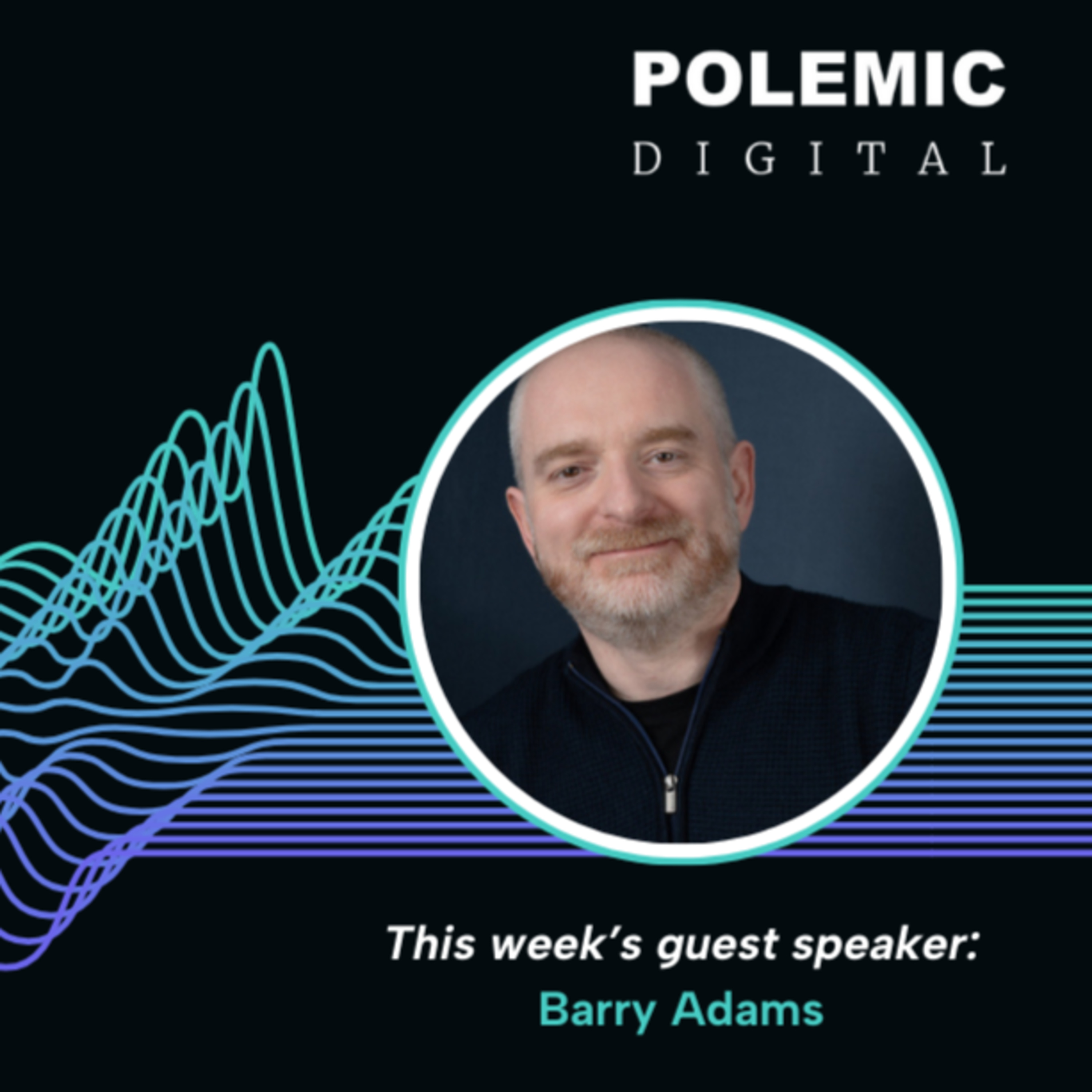 POLEMIC
DIGITAL

This week's guest speaker:
Barry Adams